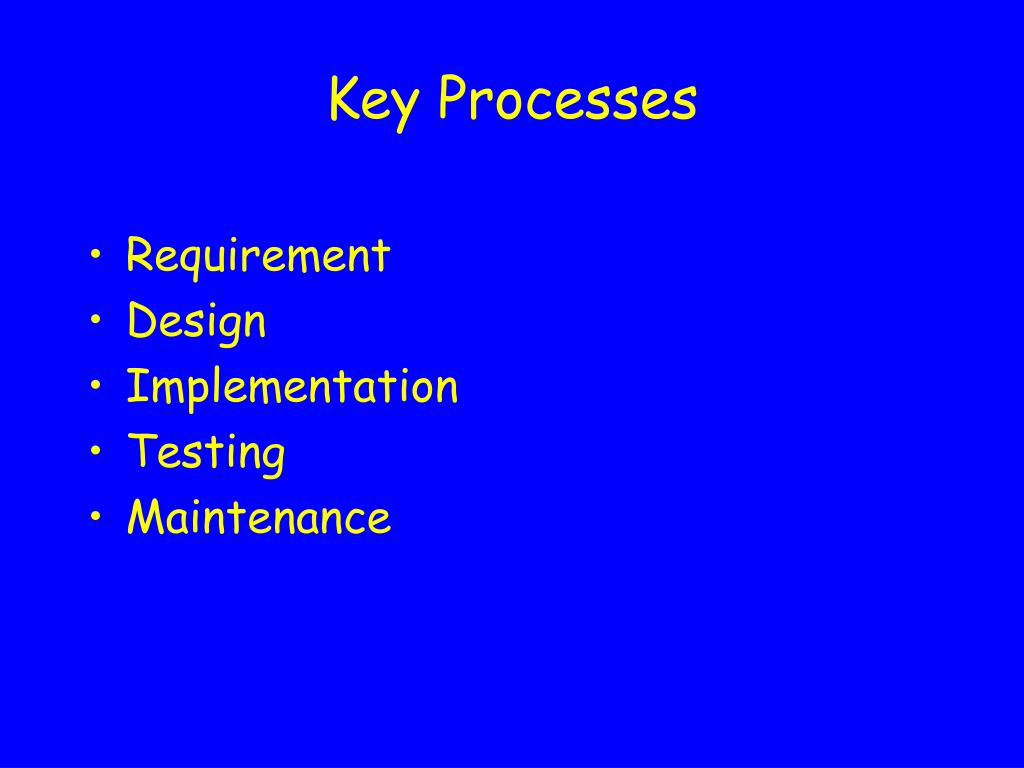 Key Processes

• Requirement
• Design
• Implementation
• Testing
• Maintenance